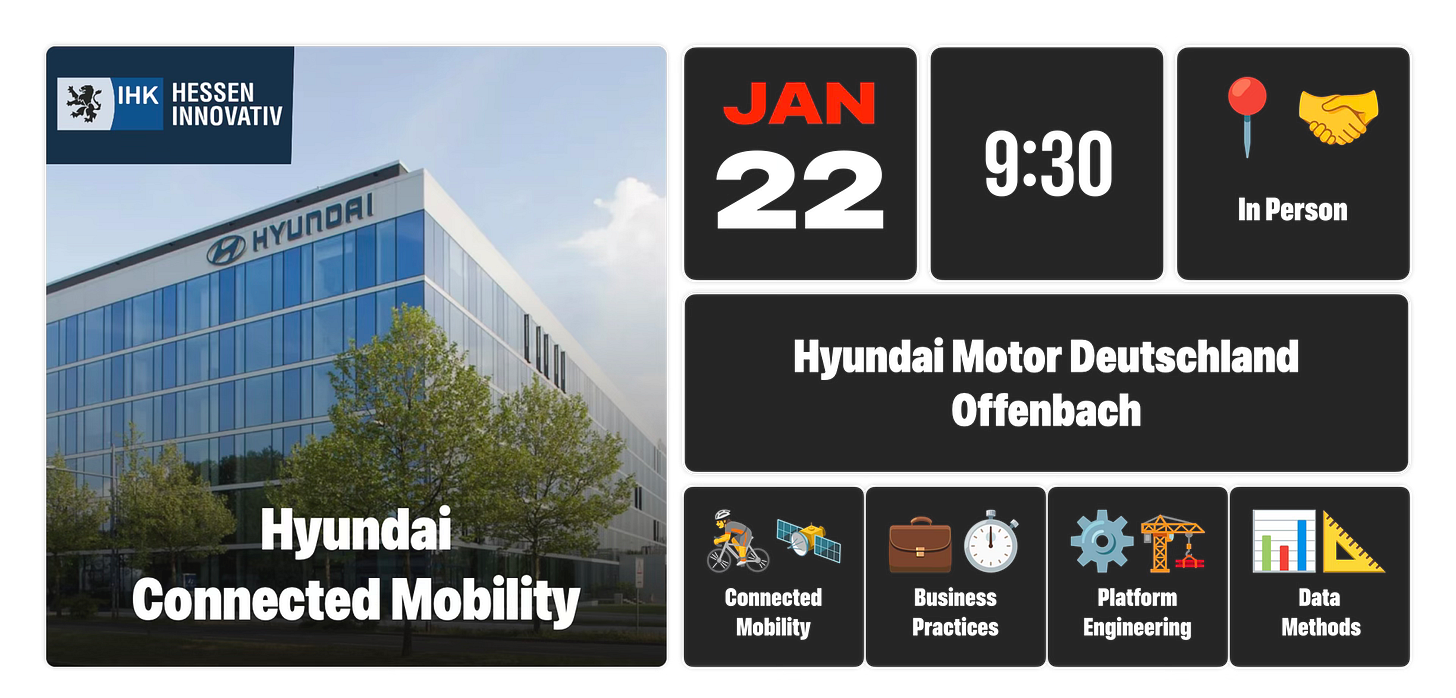 IHK HESSEN INNOVATIV

HYUNDAI

Hyundai Connected Mobility

JAN 22

9:30

In Person

Hyundai Motor Deutschland Offenbach

Connected Mobility

Business Practices

Platform Engineering

Data Methods